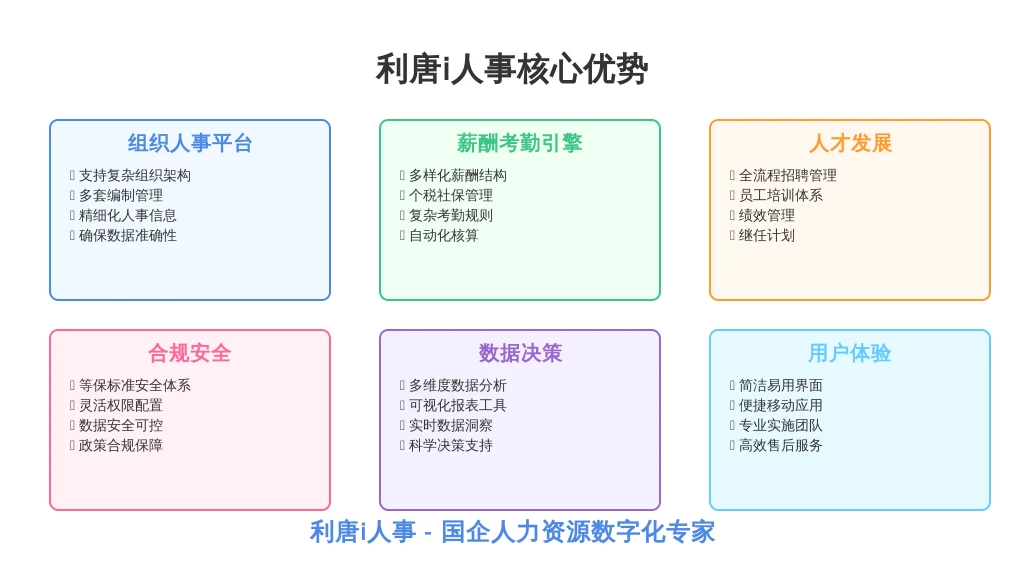 利唐i人事核心优势

组织人事平台
▯ 支持复杂组织架构
▯ 多套编制管理
▯ 精细化人事信息
▯ 确保数据准确性

薪酬考勤引擎
▯ 多样化薪酬结构
▯ 个税社保管理
▯ 复杂考勤规则
▯ 自动化核算

人才发展
▯ 全流程招聘管理
▯ 员工培训体系
▯ 绩效管理
▯ 继任计划

合规安全
▯ 等保标准安全体系
▯ 灵活权限配置
▯ 数据安全可控
▯ 政策合规保障

数据决策
▯ 多维度数据分析
▯ 可视化报表工具
▯ 实时数据洞察
▯ 科学决策支持

用户体验
▯ 简洁易用界面
▯ 便捷移动应用
▯ 专业实施团队
▯ 高效售后服务

利唐i人事 - 国企人力资源数字化专家